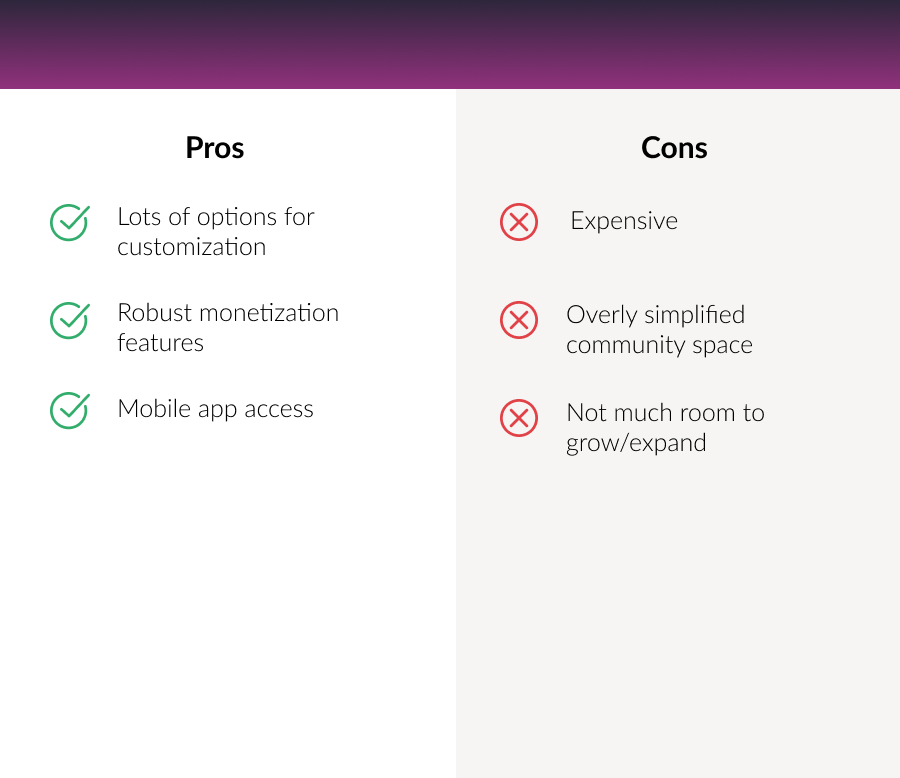 Pros

Lots of options for customization

Robust monetization features

Mobile app access

Cons

Expensive

Overly simplified community space

Not much room to grow/expand